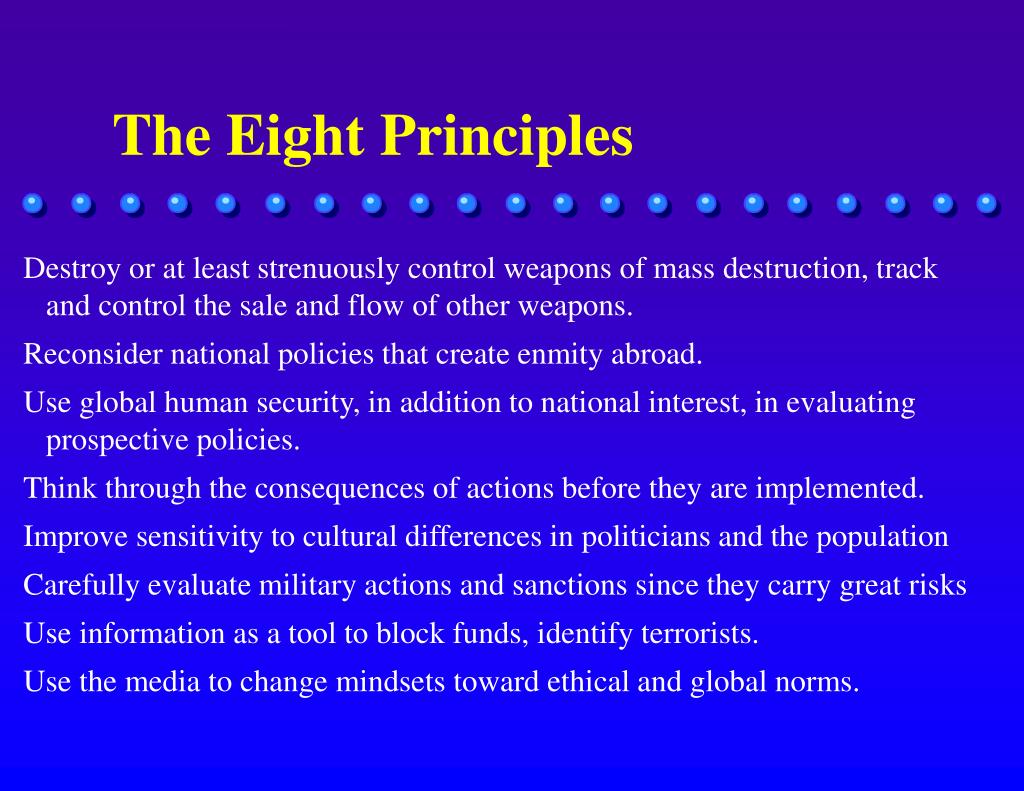 The Eight Principles

Destroy or at least strenuously control weapons of mass destruction, track and control the sale and flow of other weapons.

Reconsider national policies that create enmity abroad.

Use global human security, in addition to national interest, in evaluating prospective policies.

Think through the consequences of actions before they are implemented.

Improve sensitivity to cultural differences in politicians and the population

Carefully evaluate military actions and sanctions since they carry great risks

Use information as a tool to block funds, identify terrorists.

Use the media to change mindsets toward ethical and global norms.